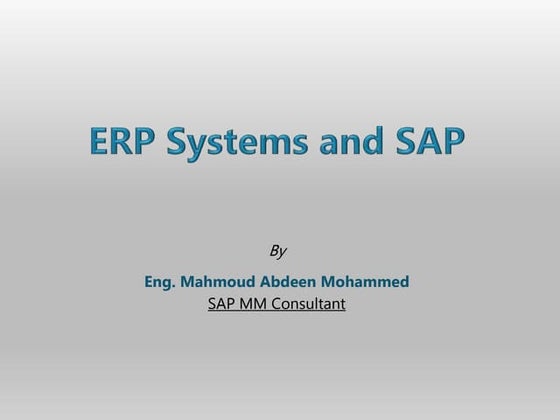 ERP Systems and SAP

By

Eng. Mahmoud Abdeen Mohammed
SAP MM Consultant